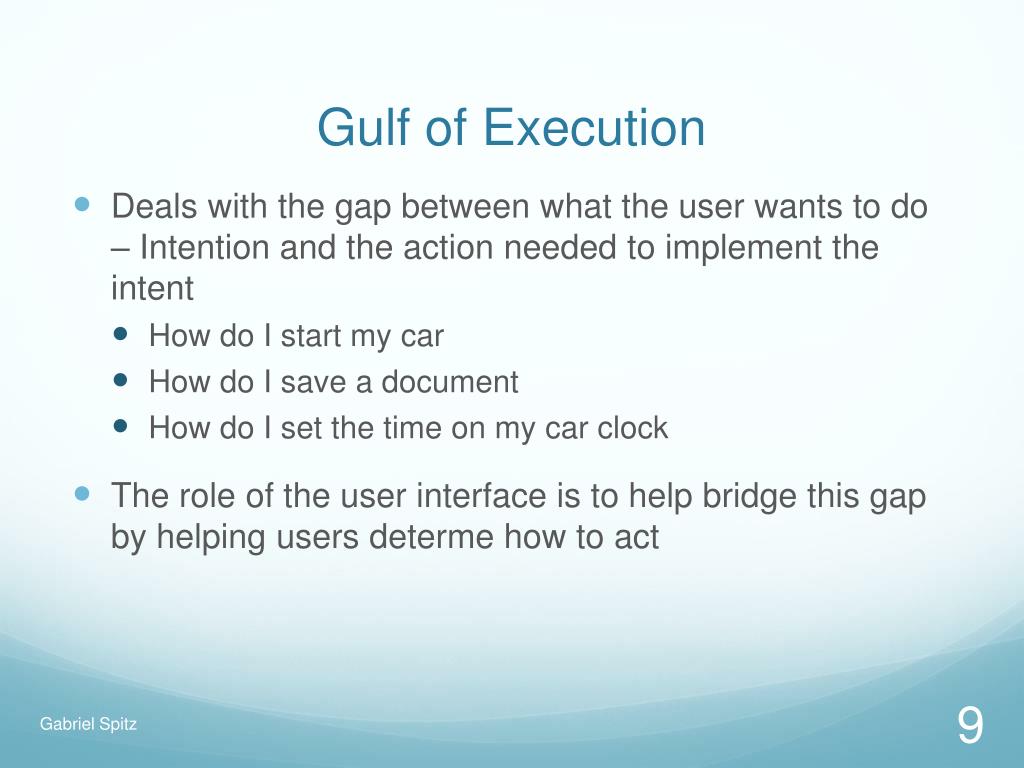 Gulf of Execution

- Deals with the gap between what the user wants to do – Intention and the action needed to implement the intent
  - How do I start my car
  - How do I save a document
  - How do I set the time on my car clock
- The role of the user interface is to help bridge this gap by helping users determe how to act

Gabriel Spitz

9